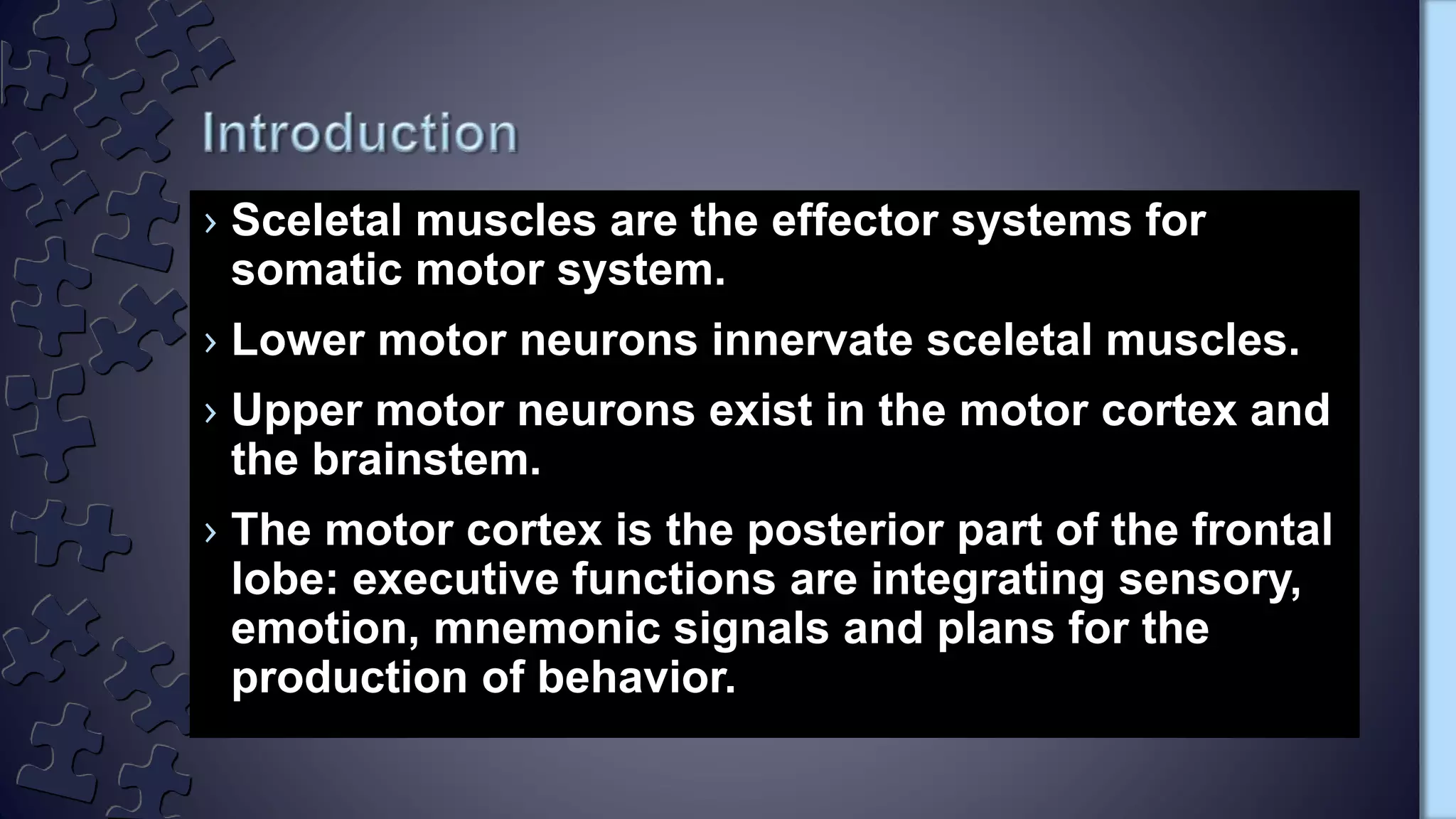 Introduction

› Sceletal muscles are the effector systems for somatic motor system.

› Lower motor neurons innervate sceletal muscles.

› Upper motor neurons exist in the motor cortex and the brainstem.

› The motor cortex is the posterior part of the frontal lobe: executive functions are integrating sensory, emotion, mnemonic signals and plans for the production of behavior.